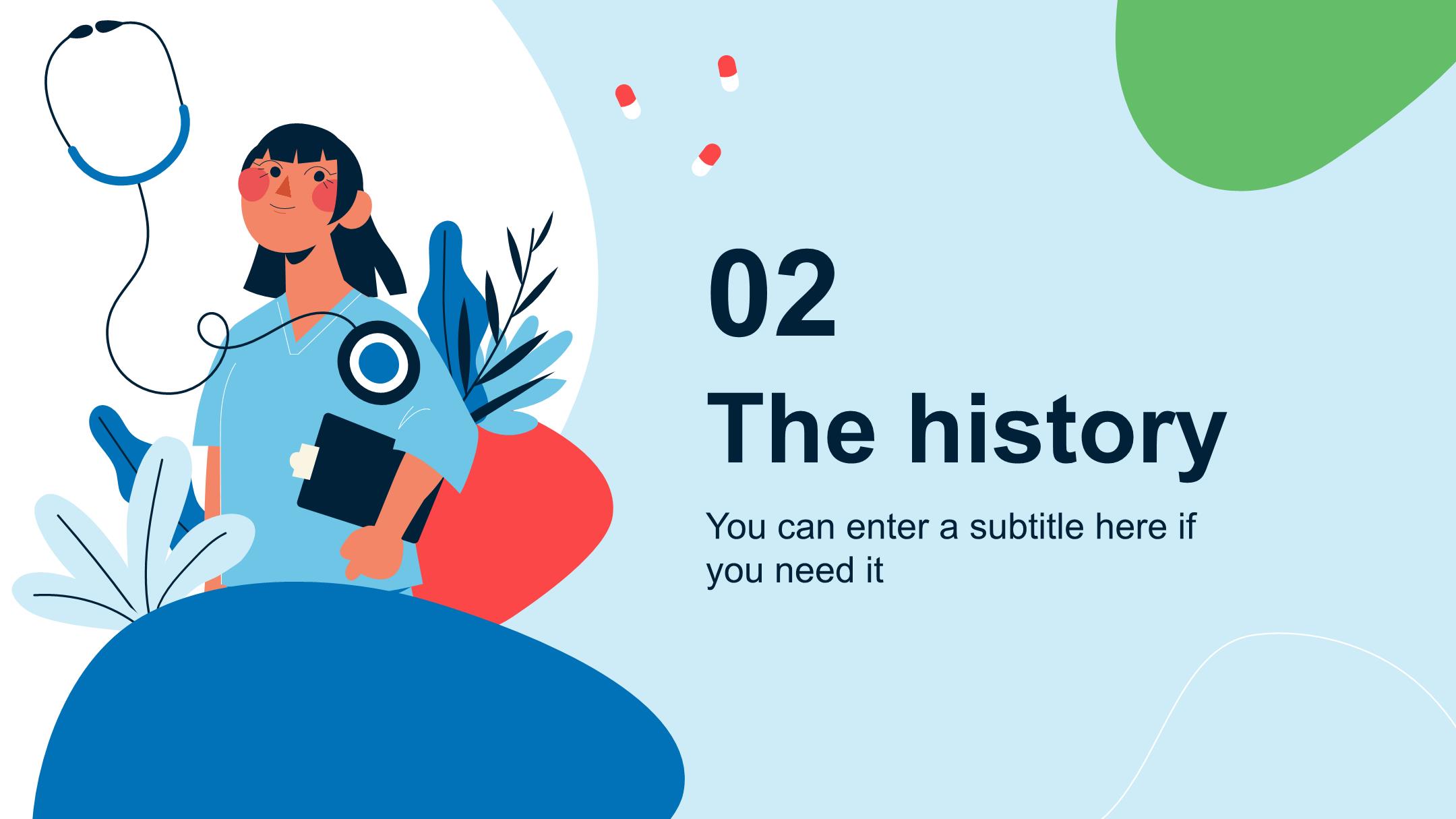 02

The history

You can enter a subtitle here if you need it